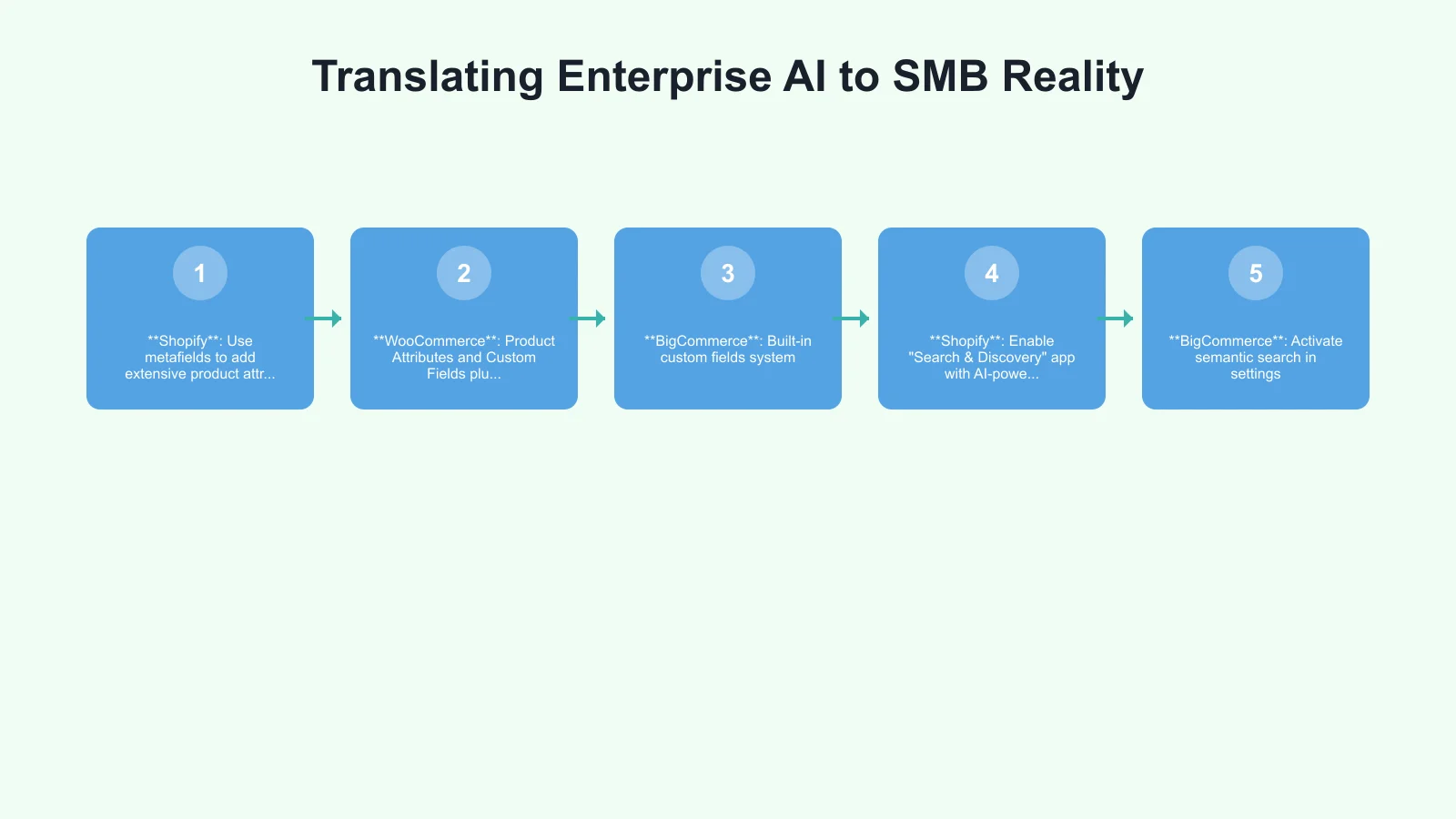 Translating Enterprise AI to SMB Reality

1

\*\*Shopify\*\*: Use metafields to add extensive product attr...

2

\*\*WooCommerce\*\*: Product Attributes and Custom Fields plu...

3

\*\*BigCommerce\*\*: Built-in custom fields system

4

\*\*Shopify\*\*: Enable "Search & Discovery" app with AI-powe...

5

\*\*BigCommerce\*\*: Activate semantic search in settings